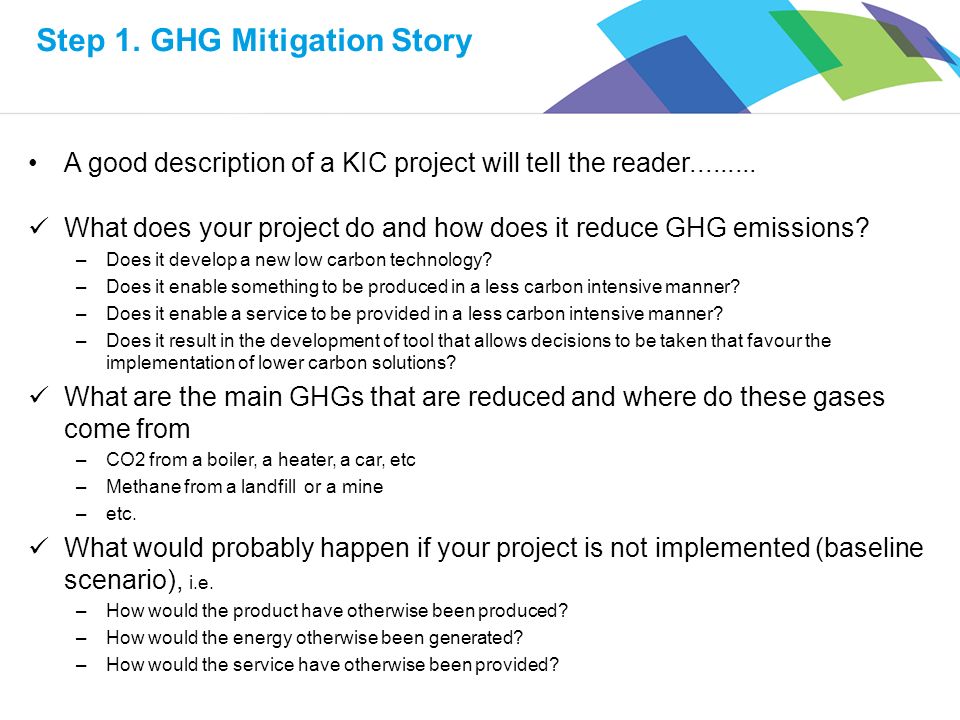 Step 1. GHG Mitigation Story

• A good description of a KIC project will tell the reader.........

✓ What does your project do and how does it reduce GHG emissions?

– Does it develop a new low carbon technology?

– Does it enable something to be produced in a less carbon intensive manner?

– Does it enable a service to be provided in a less carbon intensive manner?

– Does it result in the development of tool that allows decisions to be taken that favour the implementation of lower carbon solutions?

✓ What are the main GHGs that are reduced and where do these gases come from

– CO2 from a boiler, a heater, a car, etc

– Methane from a landfill or a mine

– etc.

✓ What would probably happen if your project is not implemented (baseline scenario), i.e.

– How would the product have otherwise been produced?

– How would the energy otherwise been generated?

– How would the service have otherwise been provided?